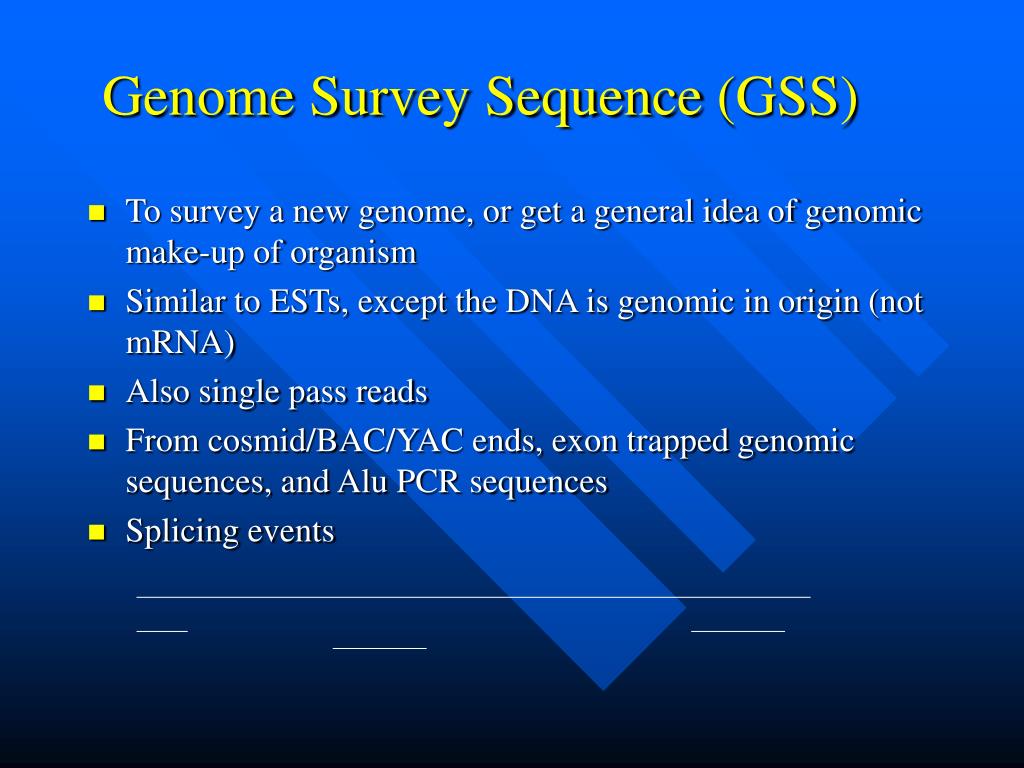 Genome Survey Sequence (GSS)

- To survey a new genome, or get a general idea of genomic make-up of organism
- Similar to ESTs, except the DNA is genomic in origin (not mRNA)
- Also single pass reads
- From cosmid/BAC/YAC ends, exon trapped genomic sequences, and Alu PCR sequences
- Splicing events